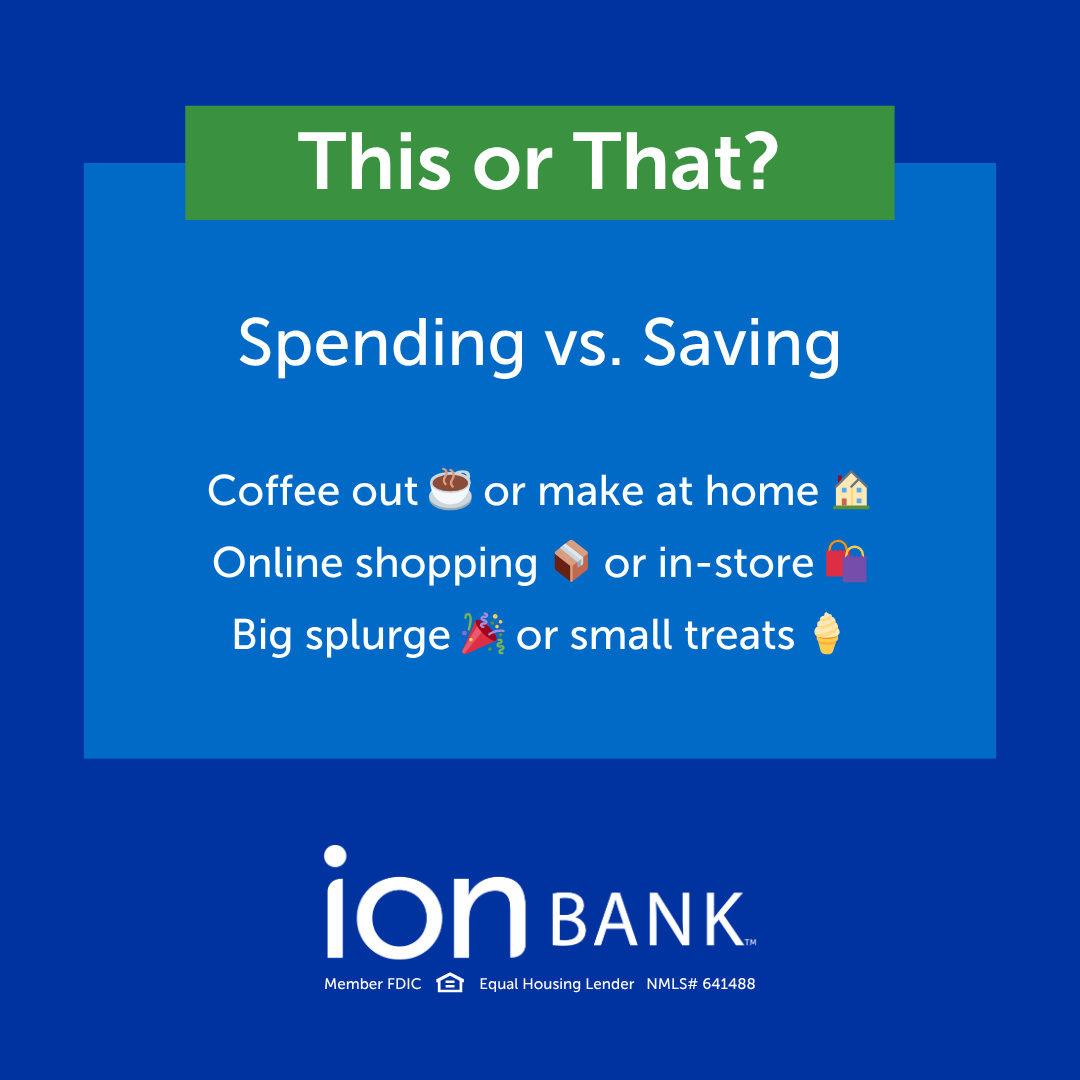 This or That?

Spending vs. Saving

Coffee out ☕ or make at home 🏡

Online shopping 📦 or in-store 🛍️

Big splurge 🎉 or small treats 🍦

ion BANK™

Member FDIC Equal Housing Lender NMLS# 641488